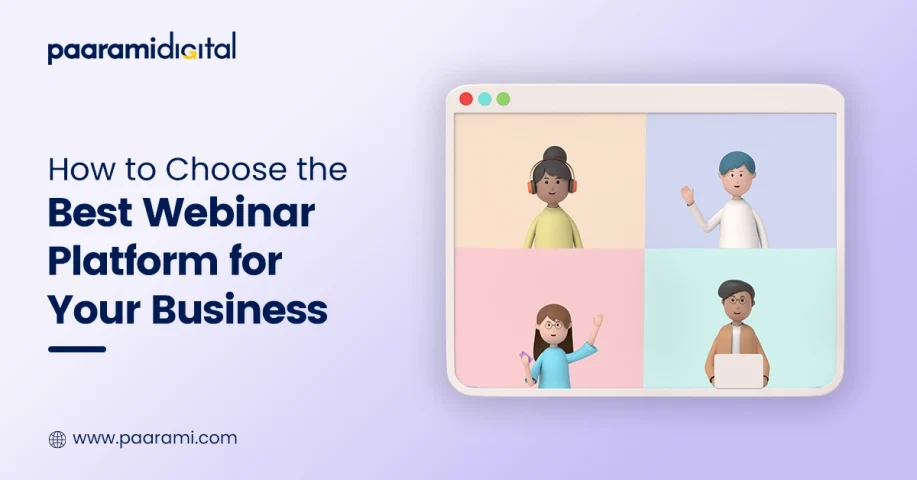 paaramidigital

How to Choose the
Best Webinar Platform for Your Business

www.paarami.com